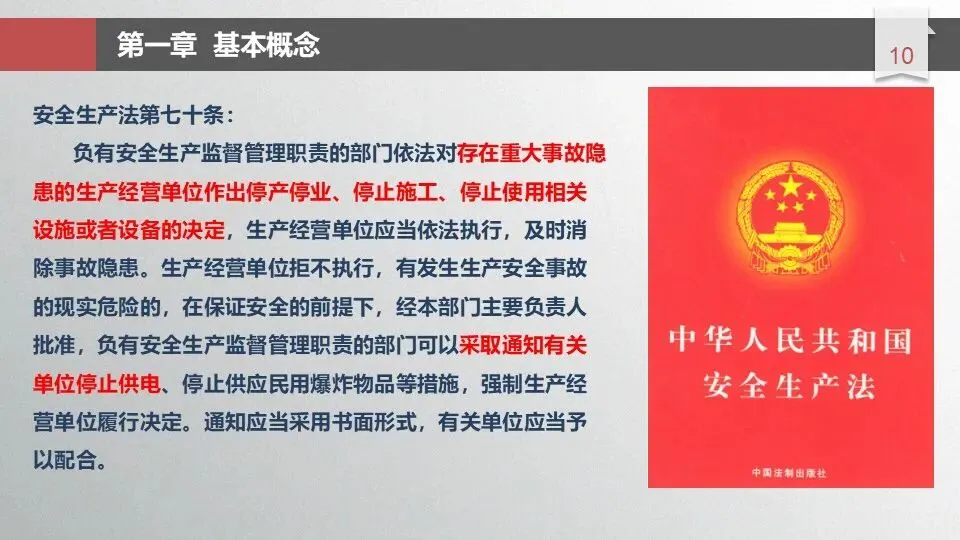 第一章 基本概念

10

安全生产法第七十条：

负有安全生产监督管理职责的部门依法对存在重大事故隐患的生产经营单位作出停产停业、停止施工、停止使用相关设施或者设备的决定，生产经营单位应当依法执行，及时消除事故隐患。生产经营单位拒不执行，有发生生产安全事故的现实危险的，在保证安全的前提下，经本部门主要负责人批准，负有安全生产监督管理职责的部门可以采取通知有关单位停止供电、停止供应民用爆炸物品等措施，强制生产经营单位履行决定。通知应当采用书面形式，有关单位应当予以配合。

中华人民共和国
安全生产法

中国法制出版社